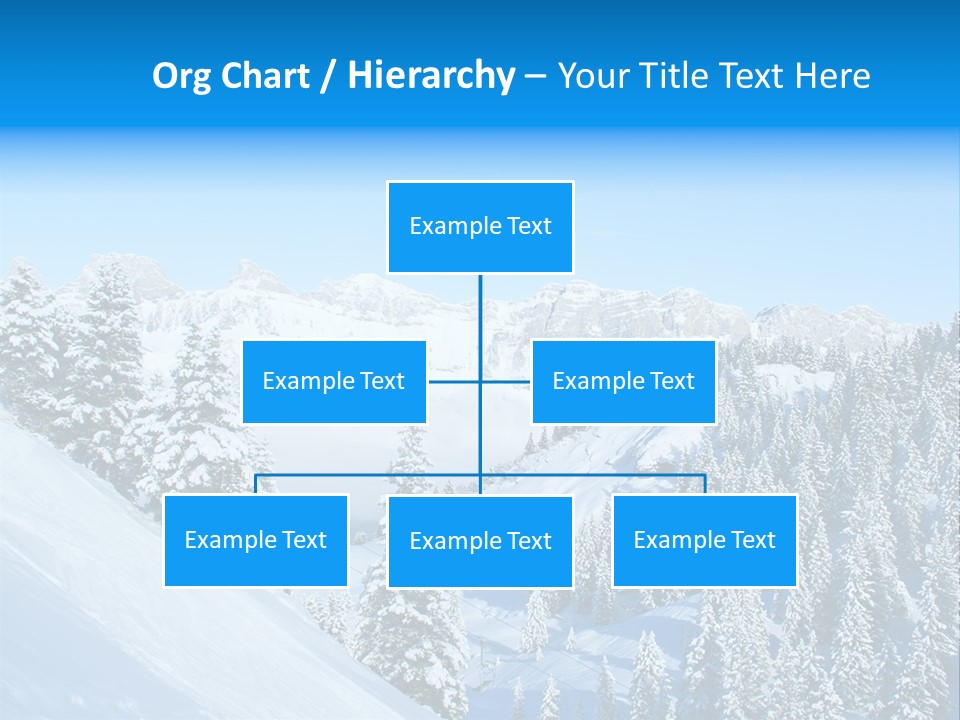 Org Chart / Hierarchy – Your Title Text Here

Example Text

Example Text

Example Text

Example Text

Example Text

Example Text